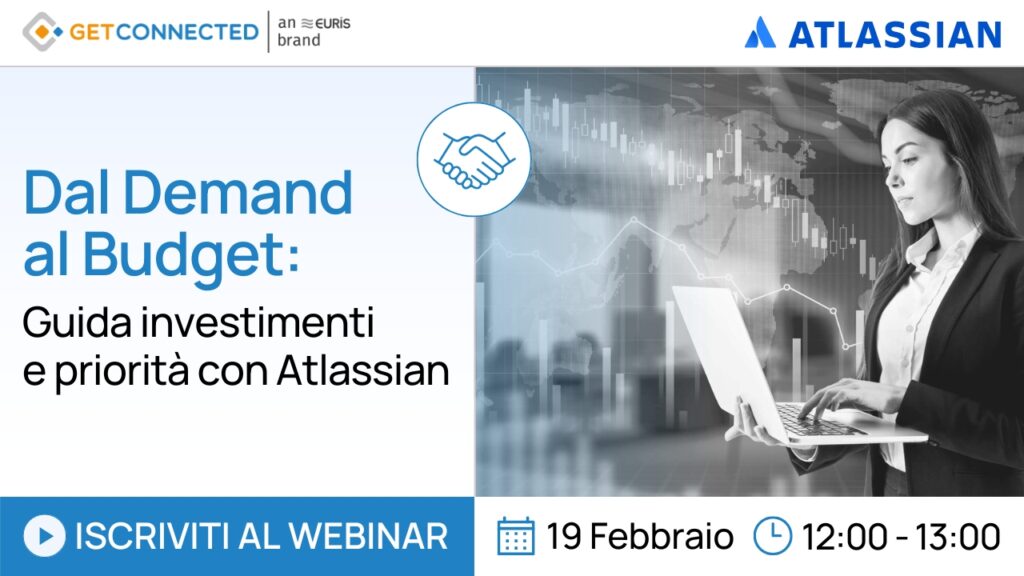 GETCONNECTED an EURIS brand

ATLASSIAN

Dal Demand al Budget:

Guida investimenti e priorità con Atlassian

ISCRIVITI AL WEBINAR

19 Febbraio 12:00 - 13:00